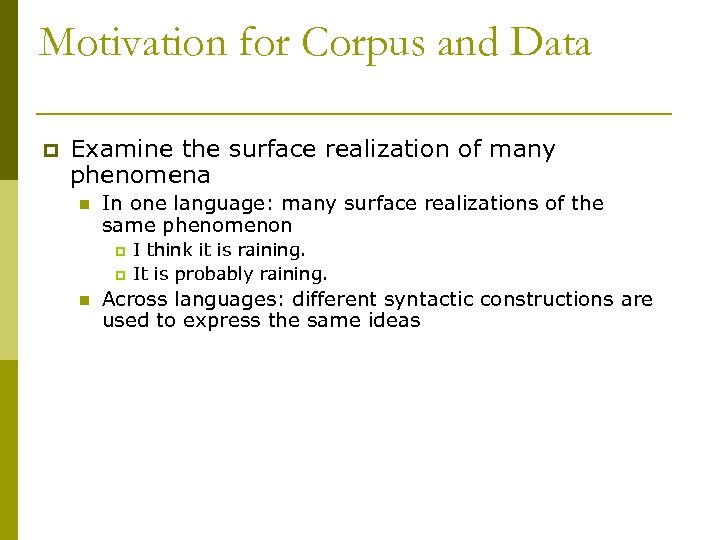 Motivation for Corpus and Data

Examine the surface realization of many phenomena

In one language: many surface realizations of the same phenomenon

I think it is raining.

It is probably raining.

Across languages: different syntactic constructions are used to express the same ideas